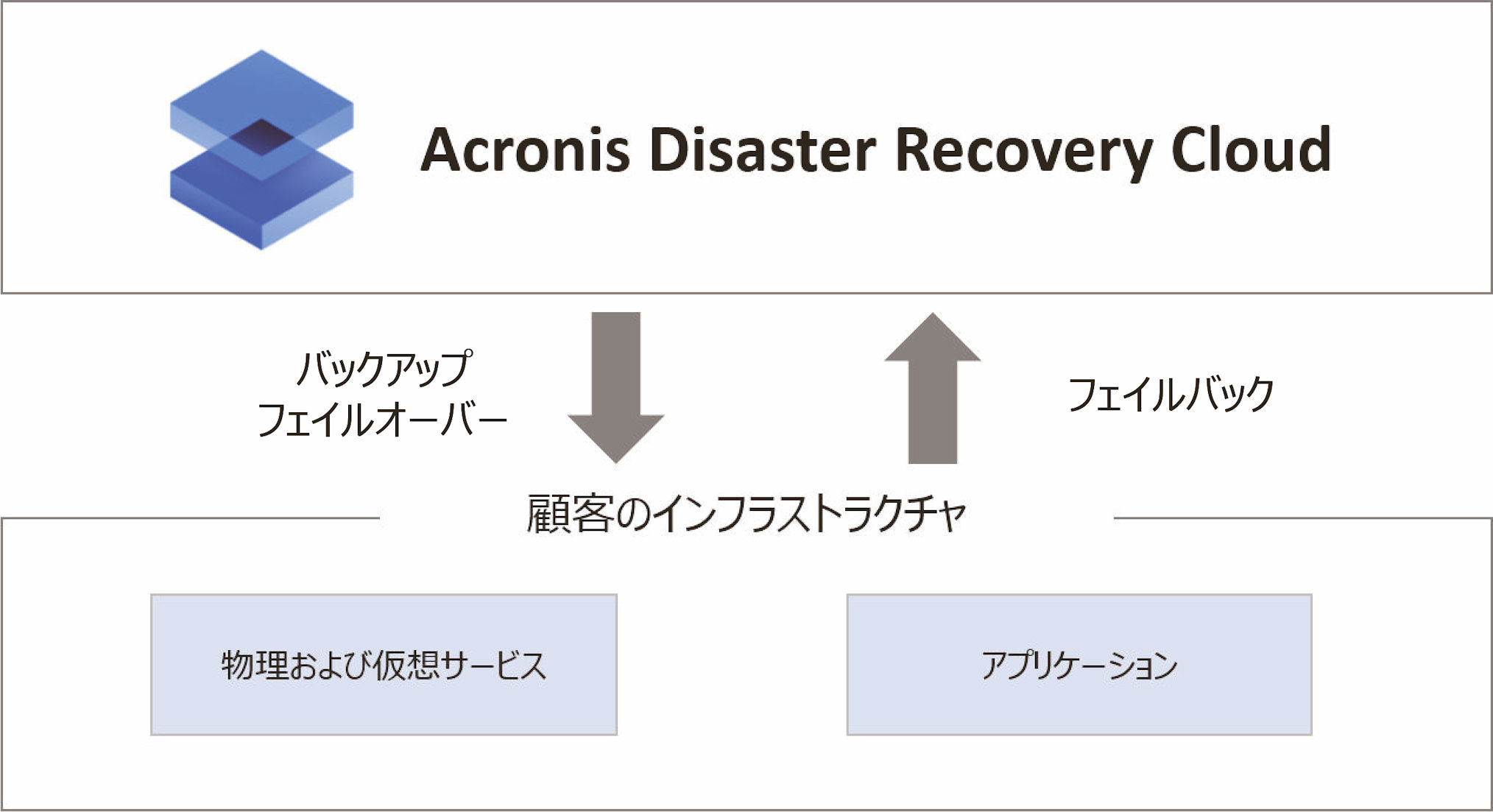 Acronis Disaster Recovery Cloud

バックアップ
フェイルオーバー

フェイルバック

顧客のインフラストラクチャ

物理および仮想サービス

アプリケーション